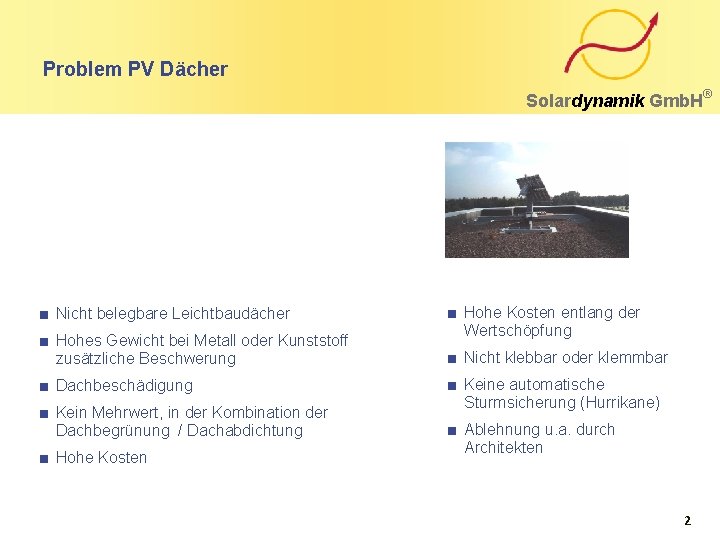 Problem PV Dächer

Solardynamik GmbH®

■ Nicht belegbare Leichtbaudächer
■ Hohes Gewicht bei Metall oder Kunststoff zusätzliche Beschwerung
■ Dachbeschädigung
■ Kein Mehrwert, in der Kombination der Dachbegrünung / Dachabdichtung
■ Hohe Kosten

■ Hohe Kosten entlang der Wertschöpfung
■ Nicht klebbar oder klemmbar
■ Keine automatische Sturmsicherung (Hurrikane)
■ Ablehnung u.a. durch Architekten

2